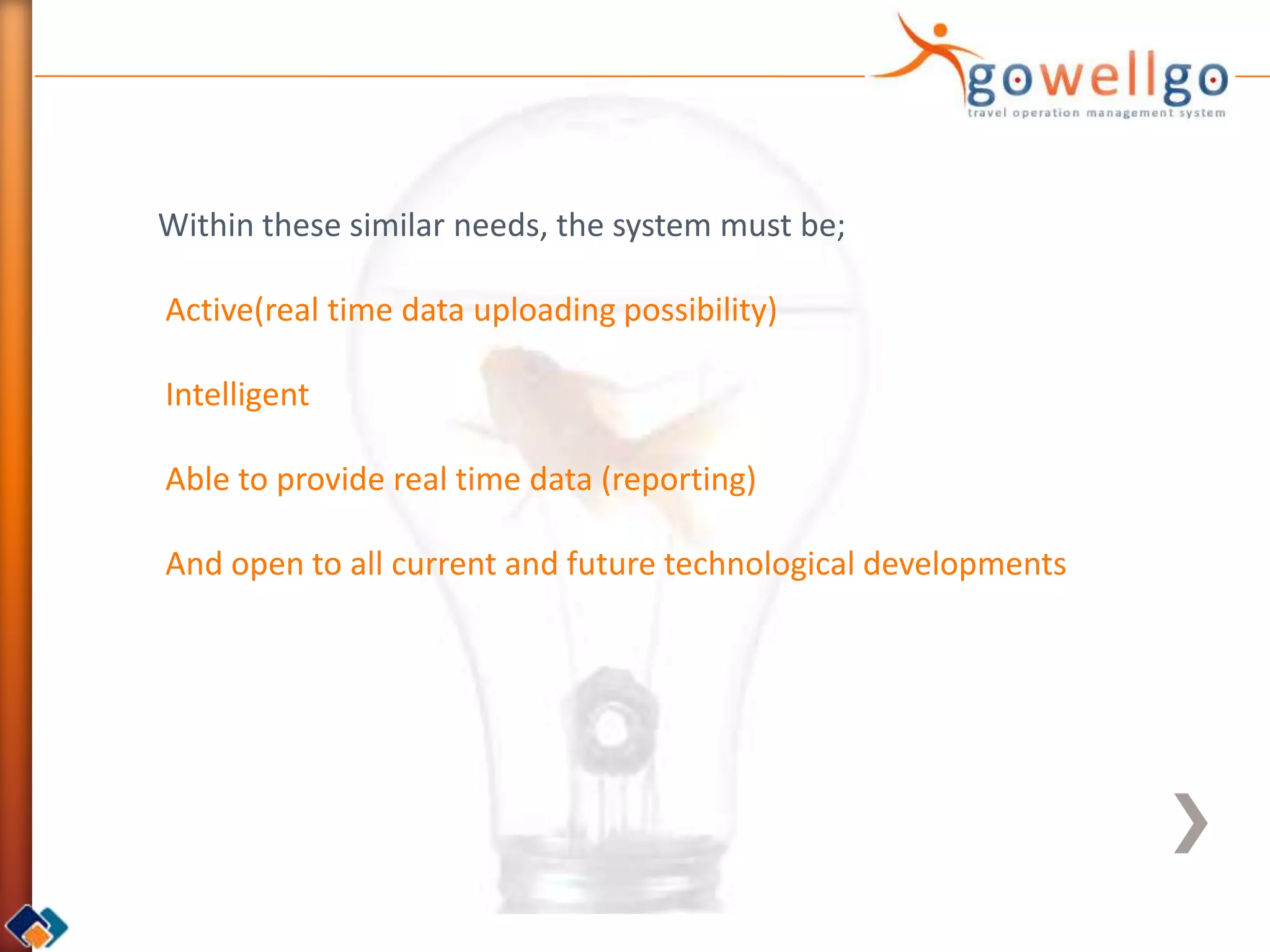 gowellgo
travel operation management system

Within these similar needs, the system must be;

Active(real time data uploading possibility)

Intelligent

Able to provide real time data (reporting)

And open to all current and future technological developments